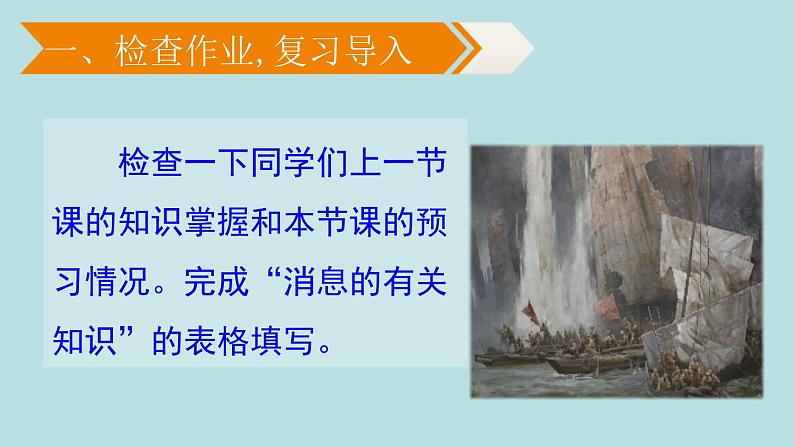 一、检查作业, 复习导入

检查一下同学们上一节课的知识掌握和本节课的预习情况。完成“消息的有关知识”的表格填写。